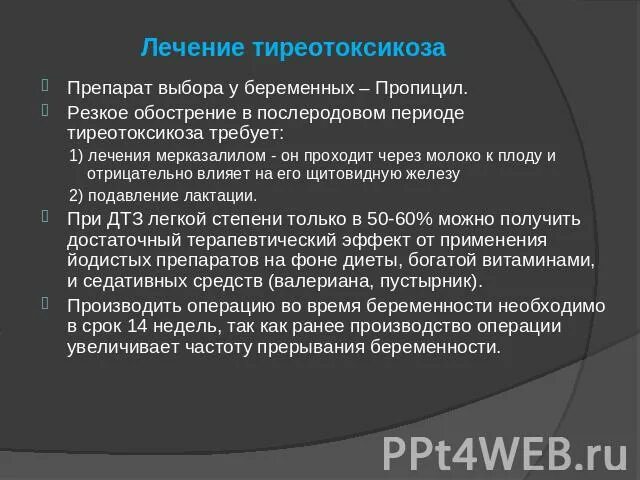 Лечение тиреотоксикоза

Препарат выбора у беременных – Пропицил.

Резкое обострение в послеродовом периоде тиреотоксикоза требует:

1) лечения мерказалилом - он проходит через молоко к плоду и отрицательно влияет на его щитовидную железу

2) подавление лактации.

При ДТЗ легкой степени только в 50-60% можно получить достаточный терапевтический эффект от применения йодистых препаратов на фоне диеты, богатой витаминами, и седативных средств (валериана, пустырник).

Производить операцию во время беременности необходимо в срок 14 недель, так как ранее производство операции увеличивает частоту прерывания беременности.

PPt4WEB.ru